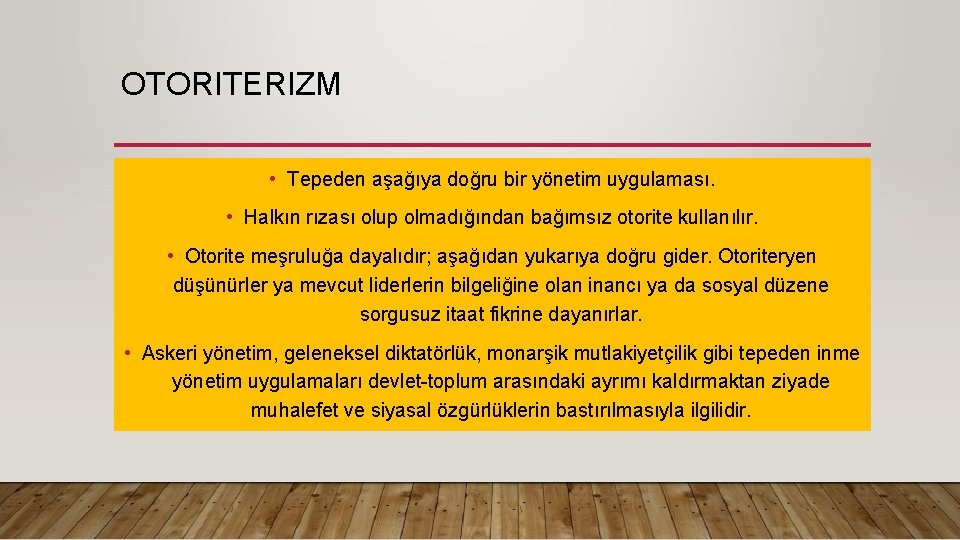 OTORITERIZM

• Tepeden aşağıya doğru bir yönetim uygulaması.

• Halkın rızası olup olmadığından bağımsız otorite kullanılır.

• Otorite meşruluğa dayalıdır; aşağıdan yukarıya doğru gider. Otoriteryen düşünürler ya mevcut liderlerin bilgeliğine olan inancı ya da sosyal düzene sorgusuz itaat fikrine dayanırlar.

• Askeri yönetim, geleneksel diktatörlük, monarşik mutlakiyetçilik gibi tepeden inme yönetim uygulamaları devlet-toplum arasındaki ayrımı kaldırmaktan ziyade muhalefet ve siyasal özgürlüklerin bastırılmasıyla ilgilidir.